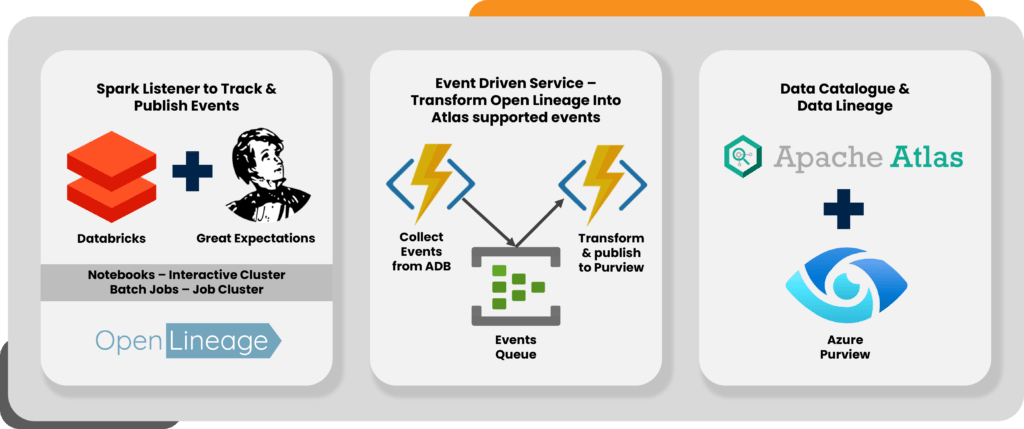 Spark Listener to Track & Publish Events

Databricks

Great Expectations

Notebooks – Interactive Cluster
Batch Jobs – Job Cluster

OpenLineage

Event Driven Service – Transform Open Lineage Into Atlas supported events

Collect Events from ADB

Transform & publish to Purview

Events Queue

Data Catalogue & Data Lineage

Apache Atlas

Azure Purview